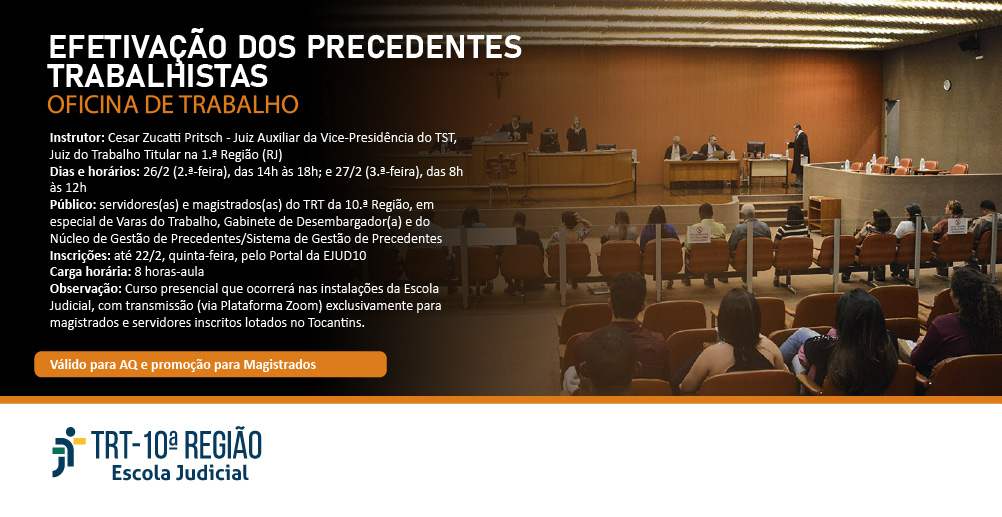 EFETIVAÇÃO DOS PRECEDENTES TRABALHISTAS
OFICINA DE TRABALHO

Instrutor: Cesar Zucatti Pritsch - Juiz Auxiliar da Vice-Presidência do TST, Juiz do Trabalho Titular na 1.ª Região (RJ)
Dias e horários: 26/2 (2.ª-feira), das 14h às 18h; e 27/2 (3.ª-feira), das 8h às 12h
Público: servidores(as) e magistrados(as) do TRT da 10.ª Região, em especial de Varas do Trabalho, Gabinete de Desembargador(a) e do Núcleo de Gestão de Precedentes/Sistema de Gestão de Precedentes
Inscrições: até 22/2, quinta-feira, pelo Portal da EJUD10
Carga horária: 8 horas-aula
Observação: Curso presencial que ocorrerá nas instalações da Escola Judicial, com transmissão (via Plataforma Zoom) exclusivamente para magistrados e servidores inscritos lotados no Tocantins.

Válido para AQ e promoção para Magistrados

TRT-10ª REGIÃO
Escola Judicial